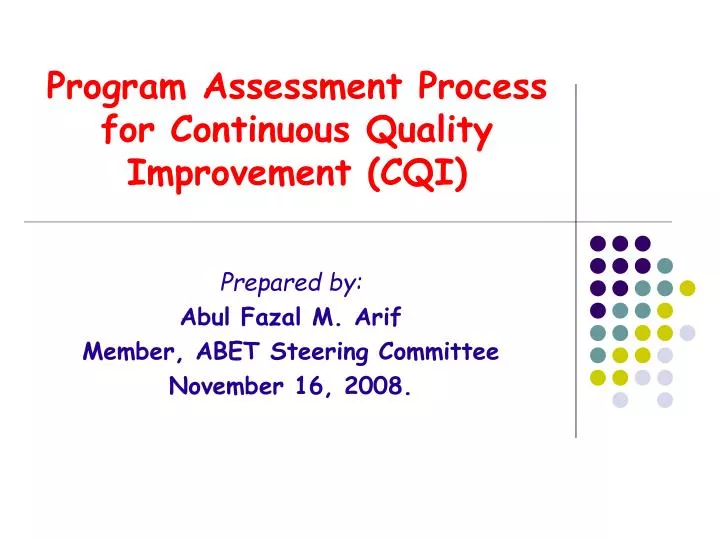 Program Assessment Process for Continuous Quality Improvement (CQI)

Prepared by:
Abul Fazal M. Arif
Member, ABET Steering Committee
November 16, 2008.